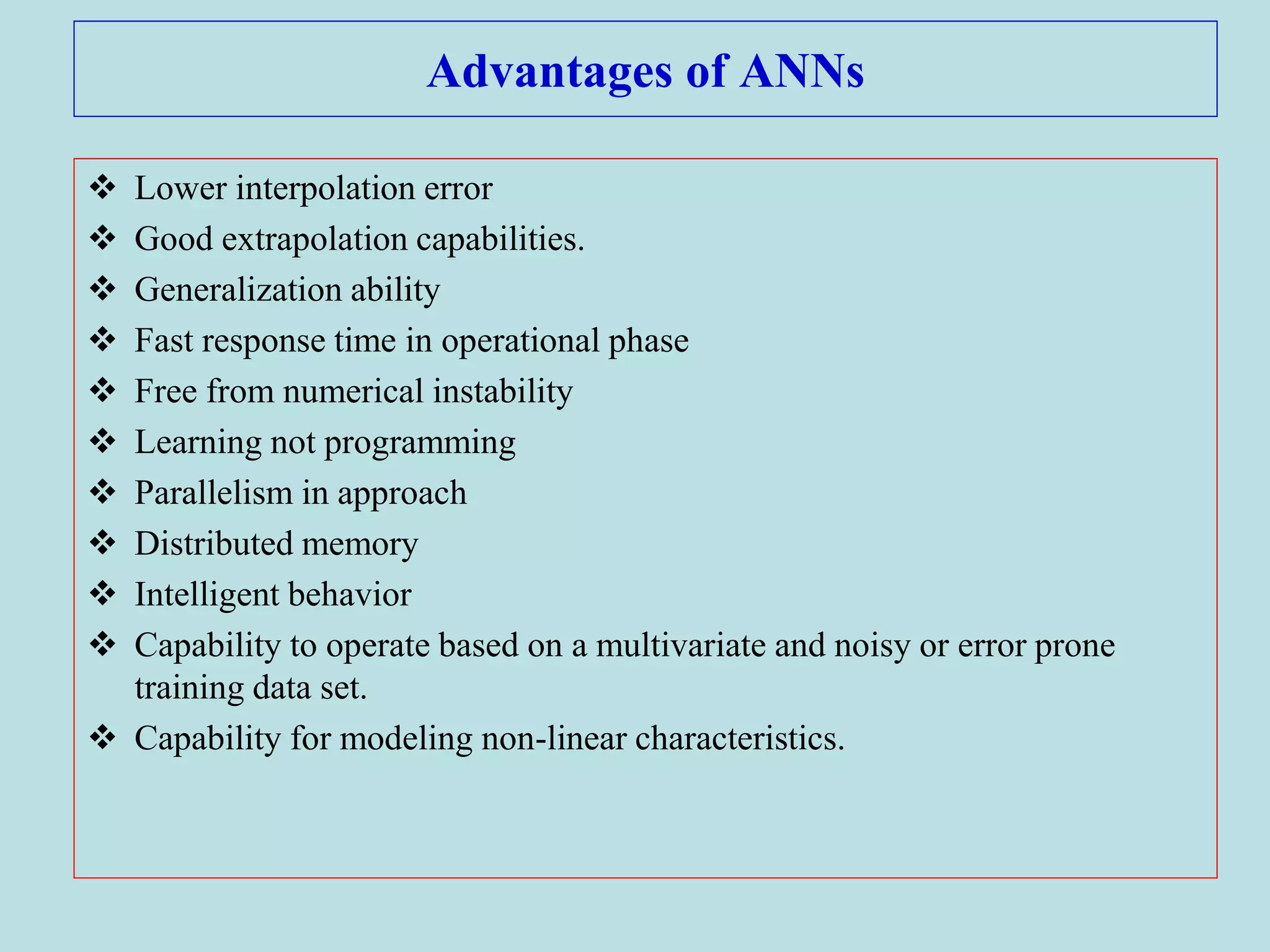 Advantages of ANNs

❖ Lower interpolation error
❖ Good extrapolation capabilities.
❖ Generalization ability
❖ Fast response time in operational phase
❖ Free from numerical instability
❖ Learning not programming
❖ Parallelism in approach
❖ Distributed memory
❖ Intelligent behavior
❖ Capability to operate based on a multivariate and noisy or error prone training data set.
❖ Capability for modeling non-linear characteristics.